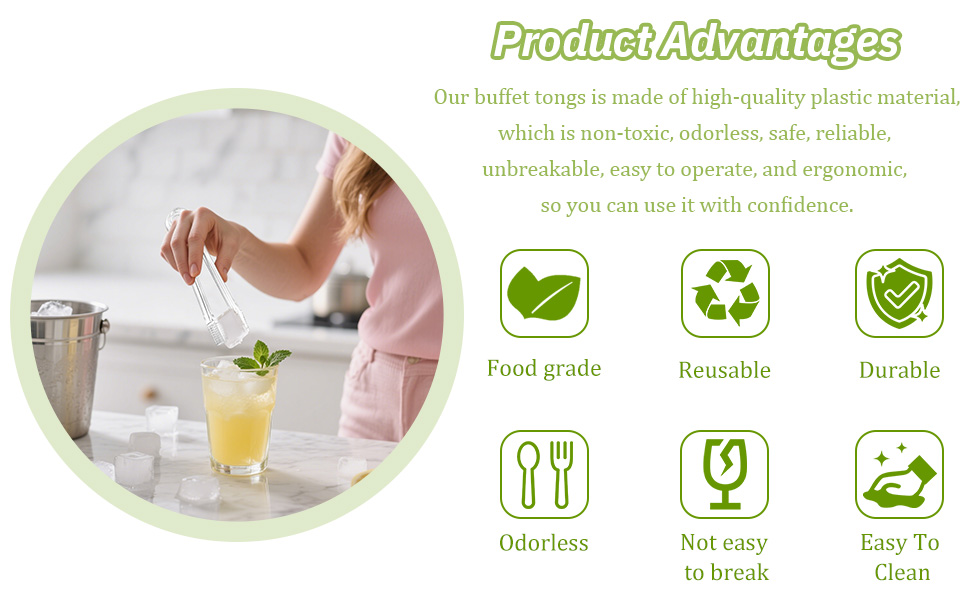 Product Advantages

Our buffet tongs is made of high-quality plastic material, which is non-toxic, odorless, safe, reliable, unbreakable, easy to operate, and ergonomic, so you can use it with confidence.

Food grade

Reusable

Durable

Odorless

Not easy to break

Easy To Clean